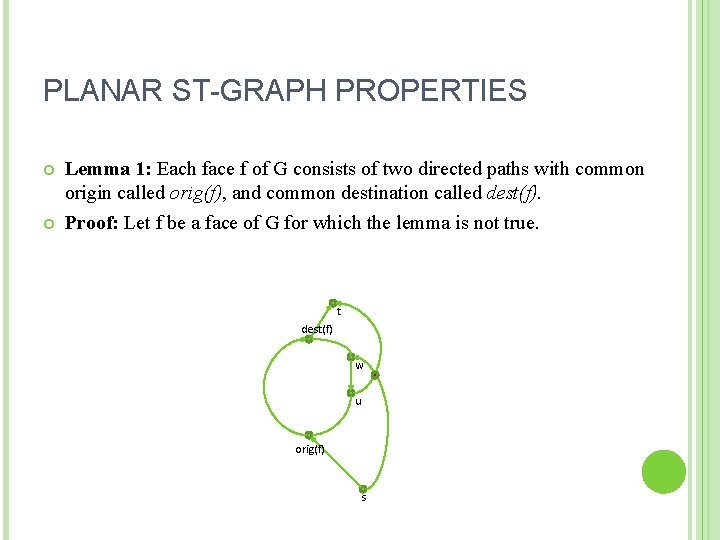 PLANAR ST-GRAPH PROPERTIES

Lemma 1: Each face f of G consists of two directed paths with common origin called orig(f), and common destination called dest(f).

Proof: Let f be a face of G for which the lemma is not true.

t
dest(f)
w
u
orig(f)
s